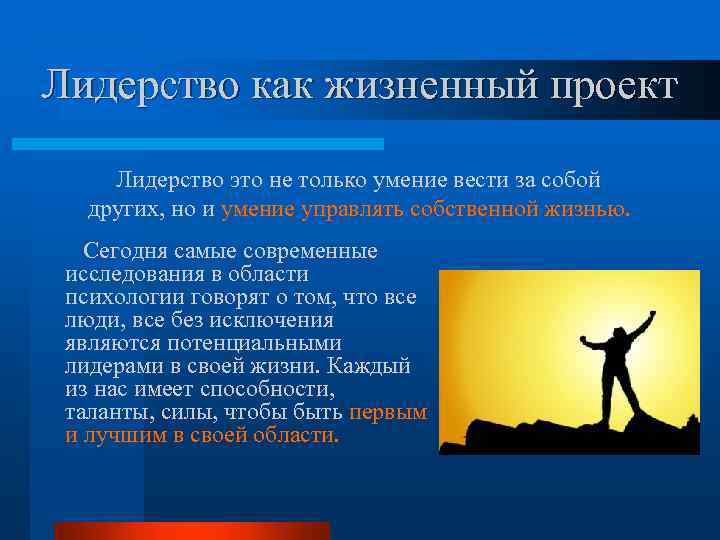 Лидерство как жизненный проект

Лидерство это не только умение вести за собой других, но и умение управлять собственной жизнью.

Сегодня самые современные исследования в области психологии говорят о том, что все люди, все без исключения являются потенциальными лидерами в своей жизни. Каждый из нас имеет способности, таланты, силы, чтобы быть первым и лучшим в своей области.